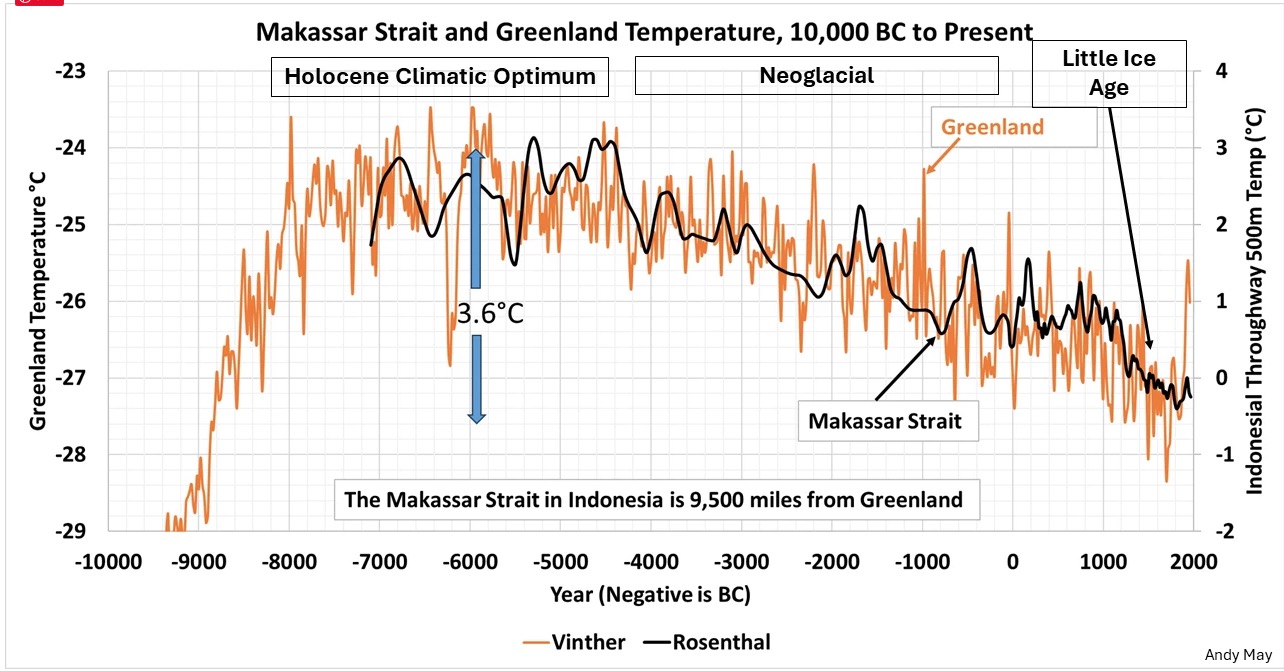 Makassar Strait and Greenland Temperature, 10,000 BC to Present

Holocene Climatic Optimum

Neoglacial

Little Ice Age

Greenland

3.6°C

Makassar Strait

The Makassar Strait in Indonesia is 9,500 miles from Greenland

Greenland Temperature °C

-23
-24
-25
-26
-27
-28
-29

Indonesial Throughway 500m Temp (°C)

4
3
2
1
0
-1
-2

-10000 -9000 -8000 -7000 -6000 -5000 -4000 -3000 -2000 -1000 0 1000 2000

Year (Negative is BC)

Vinther Rosenthal

Andy May